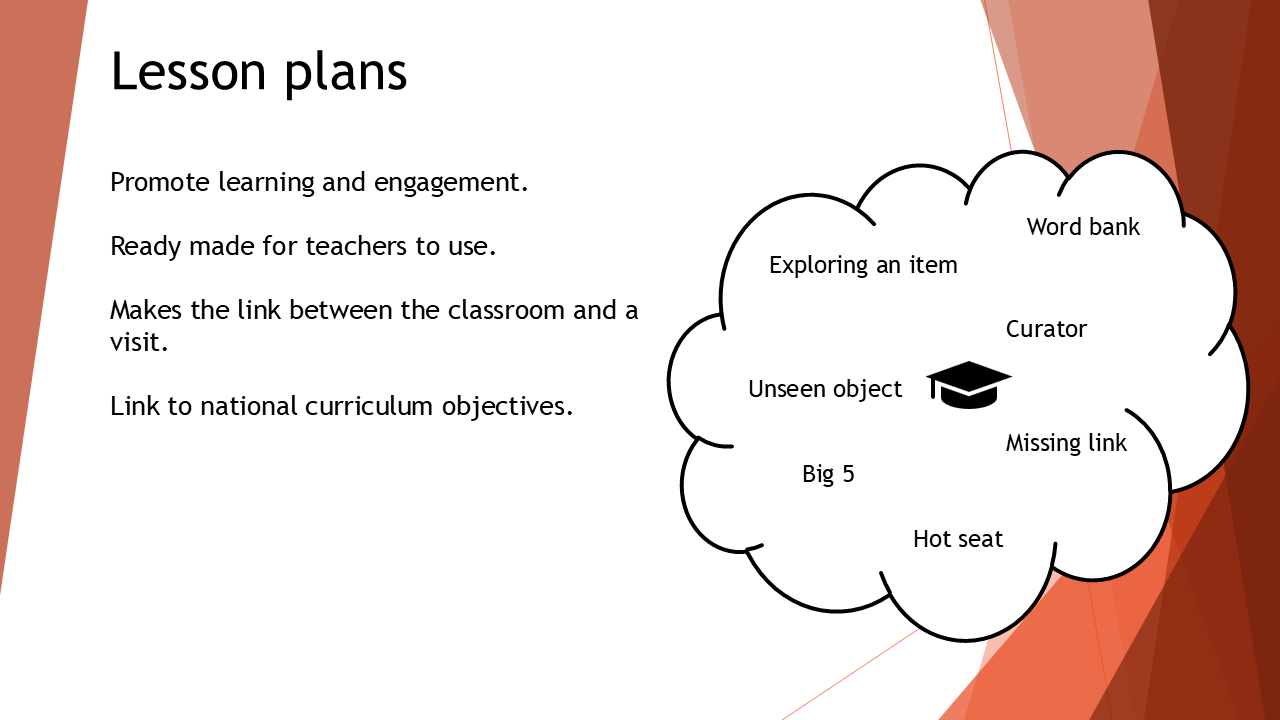 Lesson plans

Promote learning and engagement.

Ready made for teachers to use.

Makes the link between the classroom and a visit.

Link to national curriculum objectives.

Word bank

Exploring an item

Curator

Unseen object

Missing link

Big 5

Hot seat